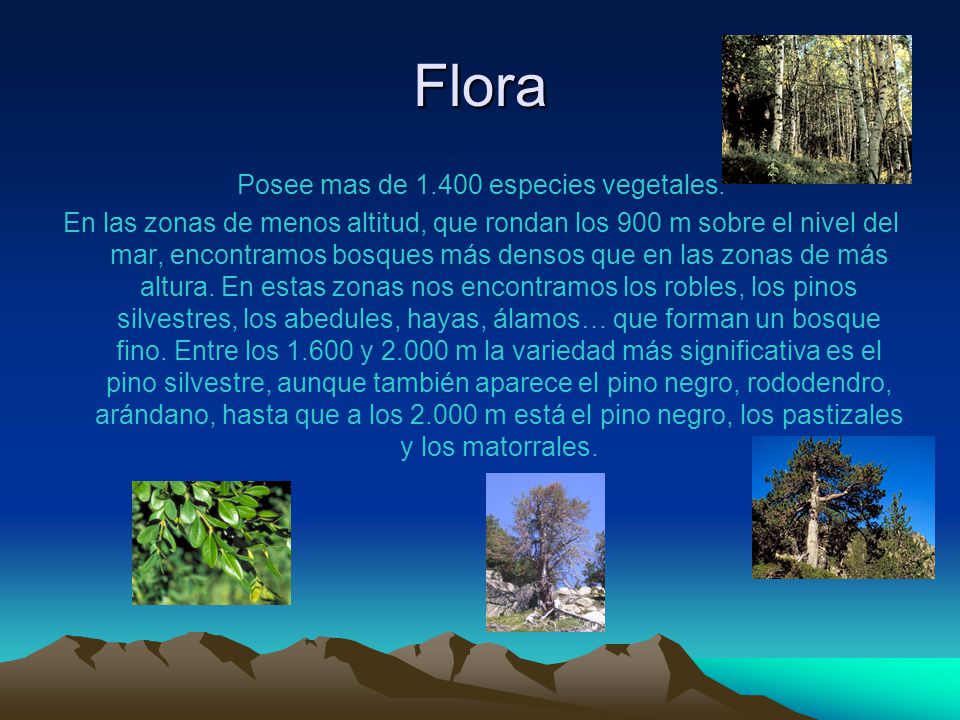 Flora

Posee mas de 1.400 especies vegetales.

En las zonas de menos altitud, que rondan los 900 m sobre el nivel del mar, encontramos bosques más densos que en las zonas de más altura. En estas zonas nos encontramos los robles, los pinos silvestres, los abedules, hayas, álamos… que forman un bosque fino. Entre los 1.600 y 2.000 m la variedad más significativa es el pino silvestre, aunque también aparece el pino negro, rododendro, arándano, hasta que a los 2.000 m está el pino negro, los pastizales y los matorrales.